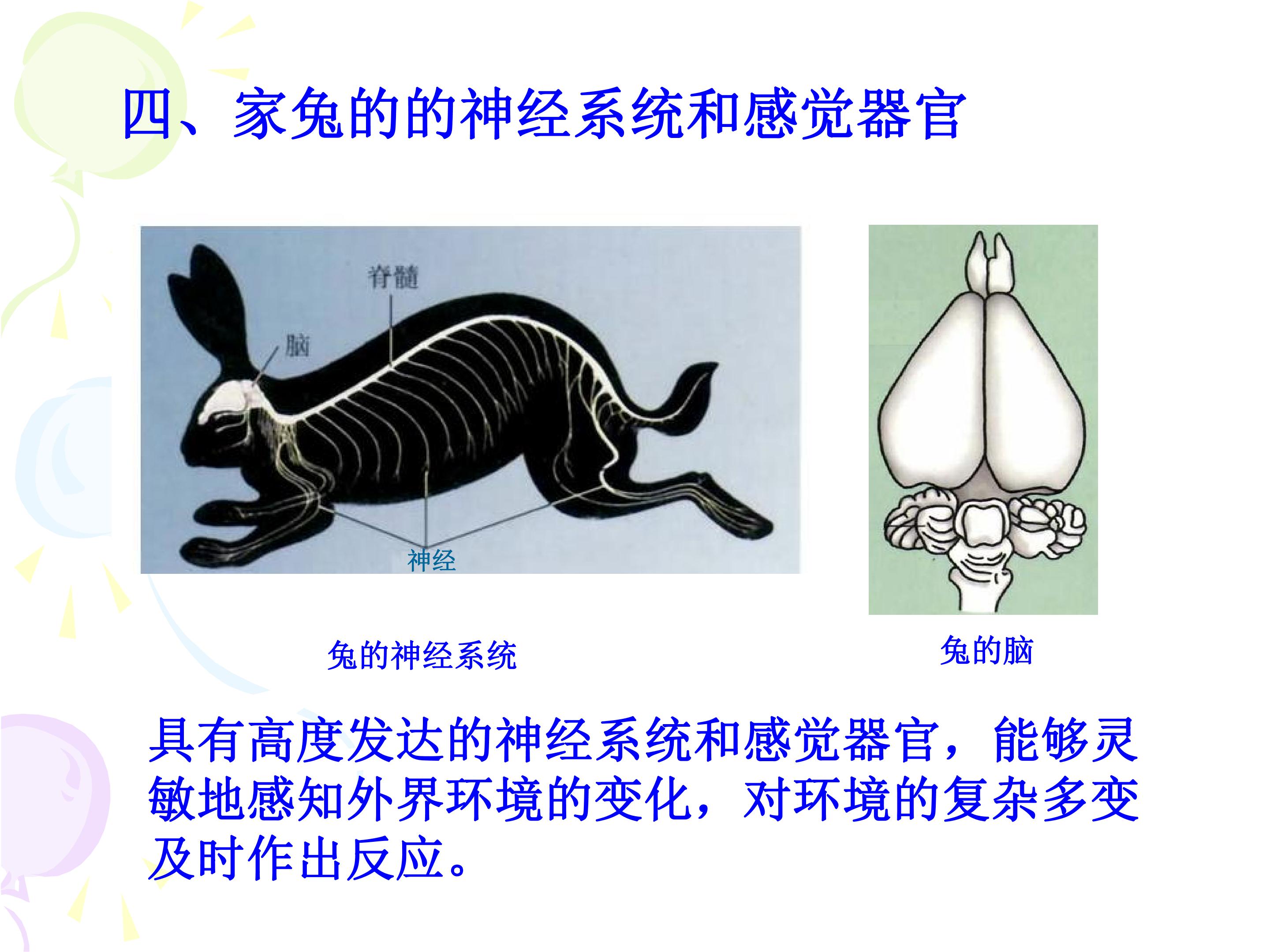 四、家兔的的神经系统和感觉器官

脊髓

脑

神经

兔的神经系统

兔的脑

具有高度发达的神经系统和感觉器官，能够灵敏地感知外界环境的变化，对环境的复杂多变及时作出反应。